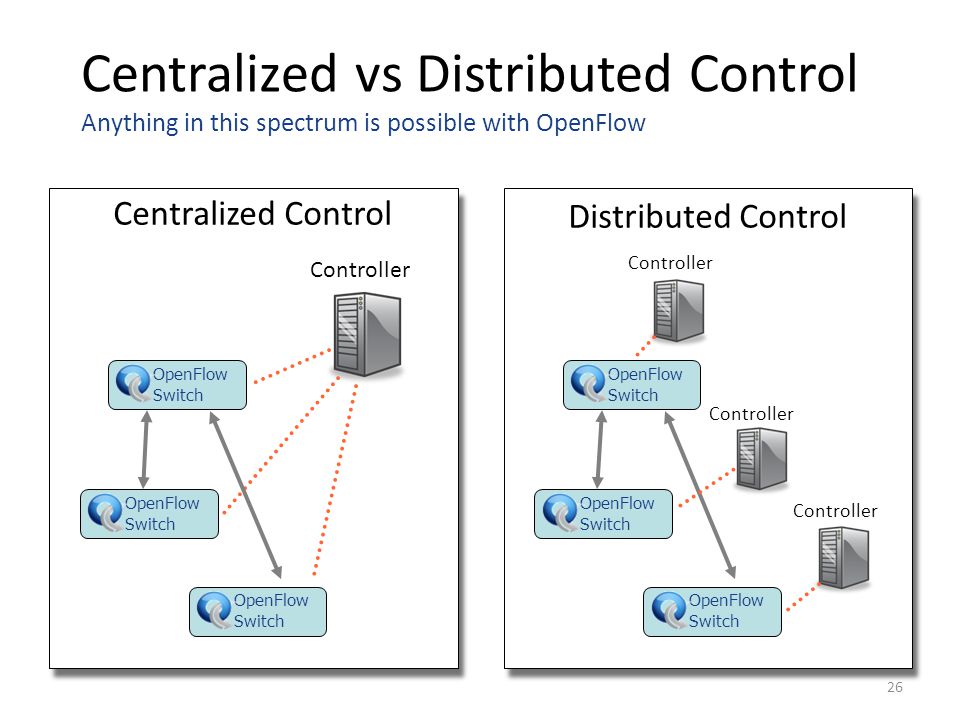 Centralized vs Distributed Control

Anything in this spectrum is possible with OpenFlow

Centralized Control

Controller

OpenFlow Switch

OpenFlow Switch

OpenFlow Switch

Distributed Control

Controller

OpenFlow Switch

Controller

OpenFlow Switch

Controller

OpenFlow Switch

26